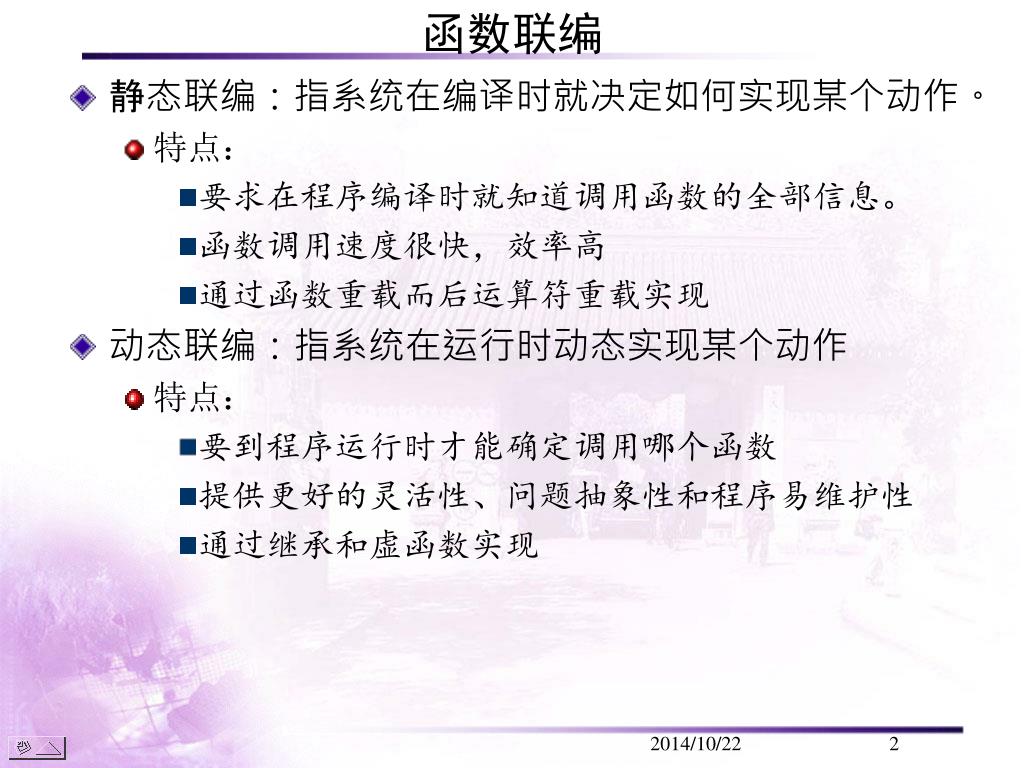 函数联编

静态联编：指系统在编译时就决定如何实现某个动作。

特点：

要求在程序编译时就知道调用函数的全部信息。

函数调用速度很快，效率高

通过函数重载而后运算符重载实现

动态联编：指系统在运行时动态实现某个动作

特点：

要到程序运行时才能确定调用哪个函数

提供更好的灵活性、问题抽象性和程序易维护性

通过继承和虚函数实现

2014/10/22

2